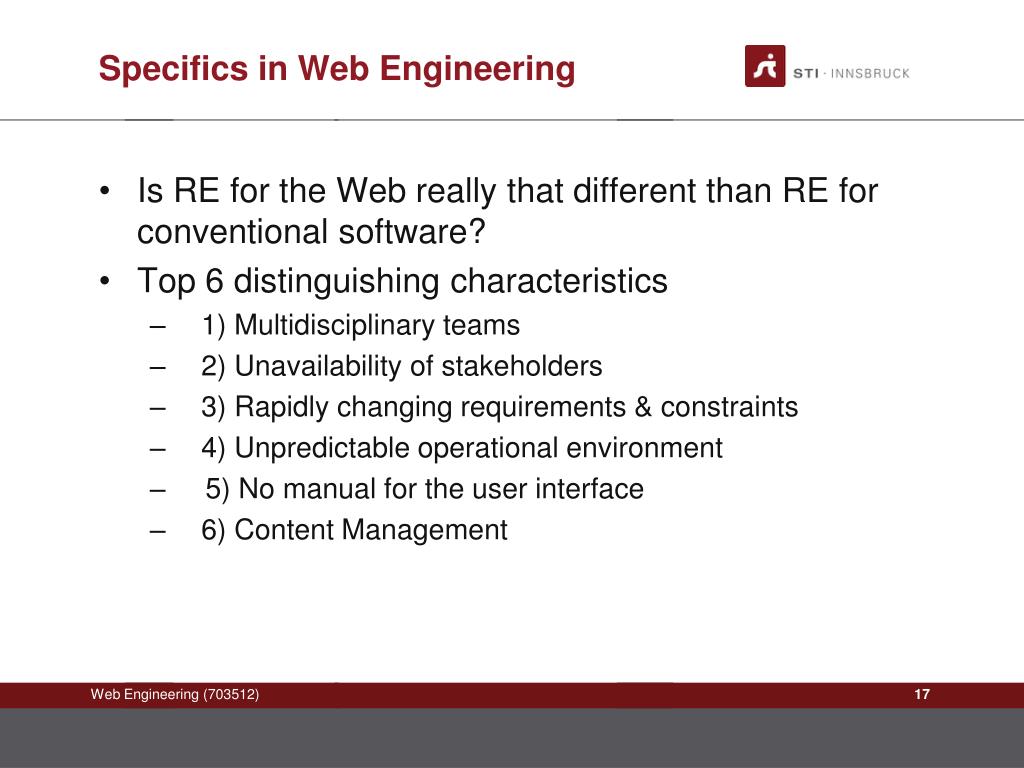 Specifics in Web Engineering

STI · INNSBRUCK

• Is RE for the Web really that different than RE for conventional software?
• Top 6 distinguishing characteristics
– 1) Multidisciplinary teams
– 2) Unavailability of stakeholders
– 3) Rapidly changing requirements & constraints
– 4) Unpredictable operational environment
– 5) No manual for the user interface
– 6) Content Management

Web Engineering (703512)

17